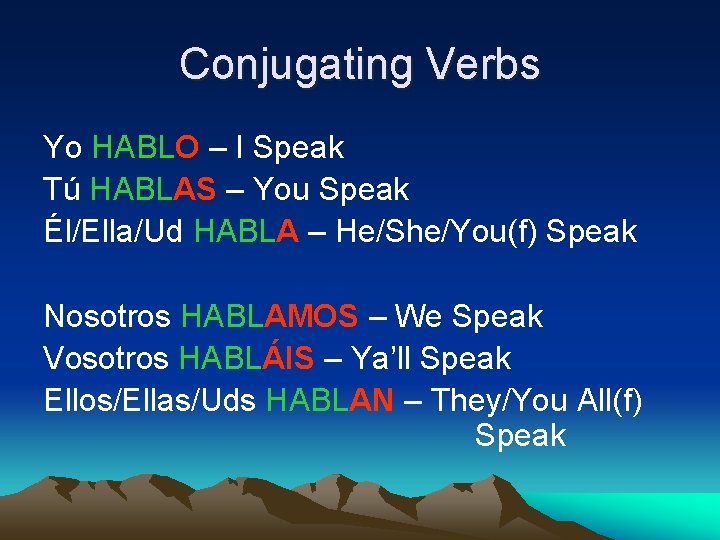 Conjugating Verbs

Yo HABLO – I Speak
Tú HABLAS – You Speak
Él/Ella/Ud HABLA – He/She/You(f) Speak

Nosotros HABLAMOS – We Speak
Vosotros HABLÁIS – Ya'll Speak
Ellos/Ellas/Uds HABLAN – They/You All(f) Speak